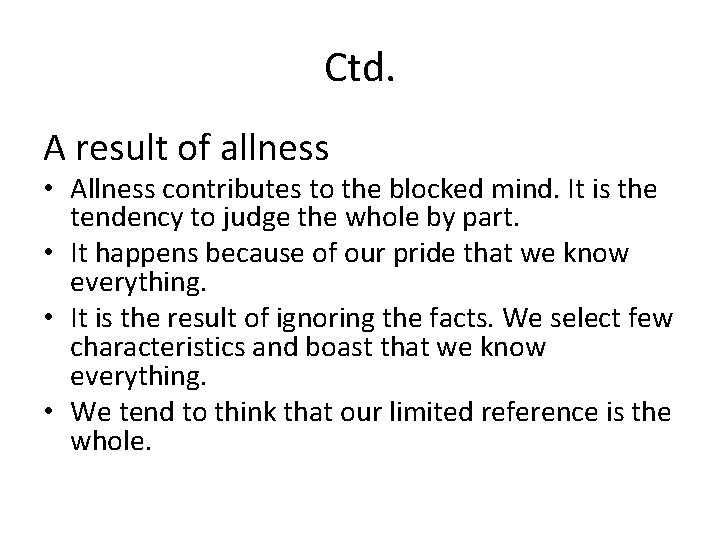 Ctd.

A result of allness

• Allness contributes to the blocked mind. It is the tendency to judge the whole by part.
• It happens because of our pride that we know everything.
• It is the result of ignoring the facts. We select few characteristics and boast that we know everything.
• We tend to think that our limited reference is the whole.